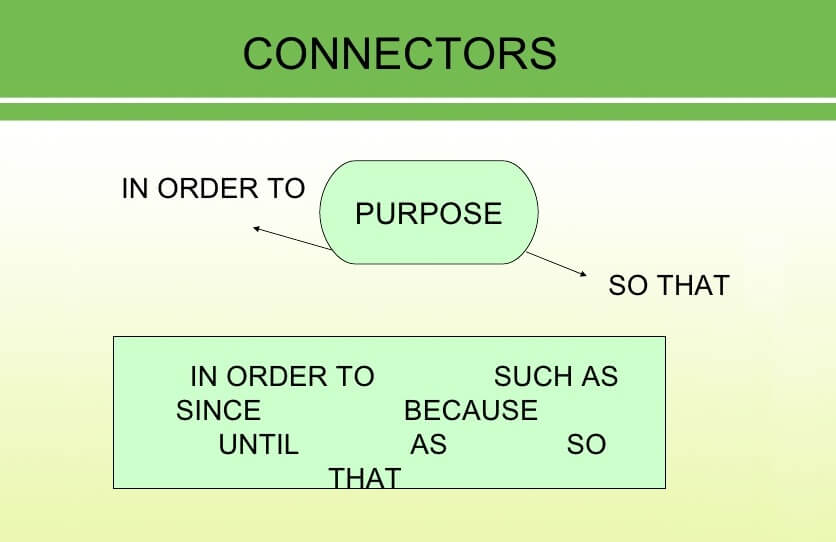 CONNECTORS

IN ORDER TO

PURPOSE

SO THAT

IN ORDER TO SUCH AS
SINCE BECAUSE
UNTIL AS SO
THAT